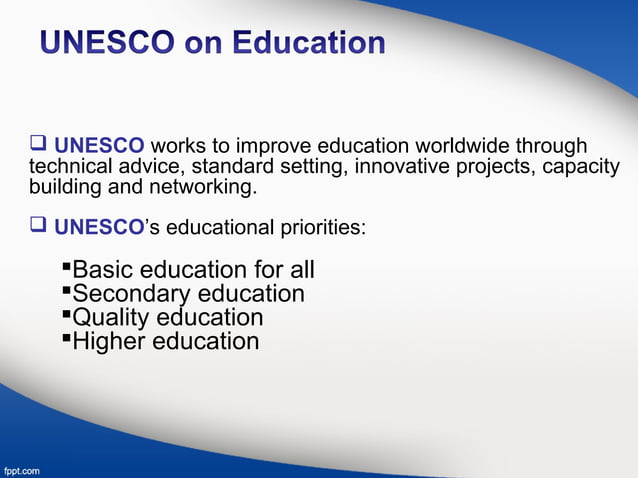 UNESCO on Education

❑ UNESCO works to improve education worldwide through technical advice, standard setting, innovative projects, capacity building and networking.

❑ UNESCO's educational priorities:

▪Basic education for all
▪Secondary education
▪Quality education
▪Higher education

fppt.com